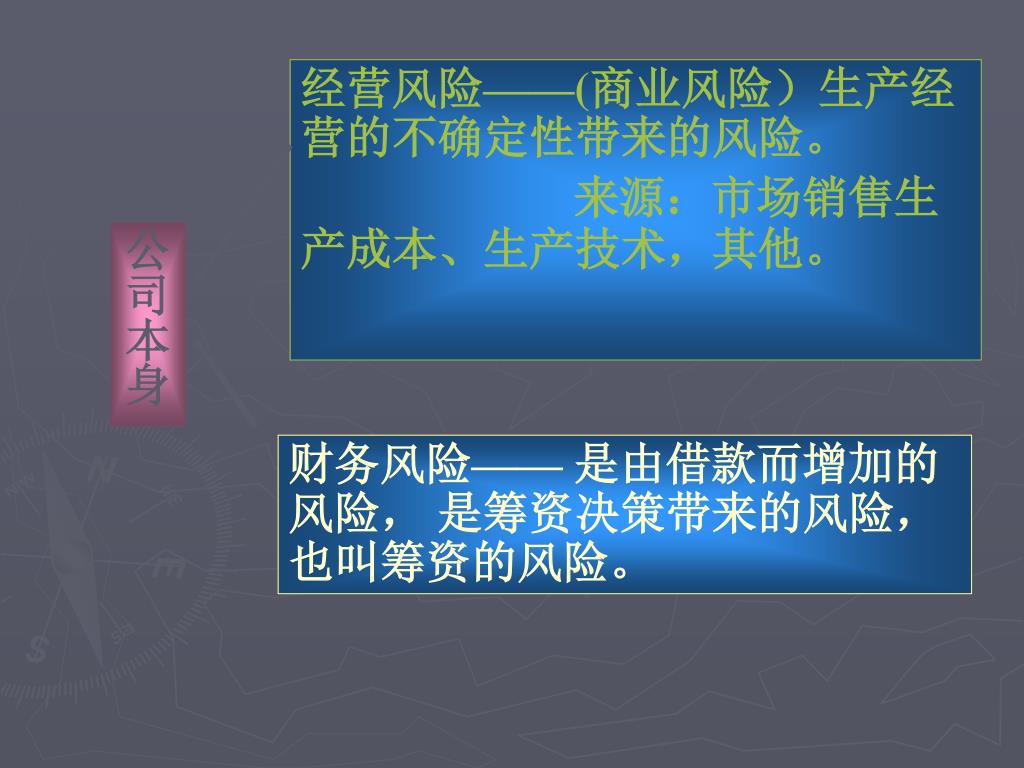 公司本身

经营风险——(商业风险）生产经营的不确定性带来的风险。

来源：市场销售生产成本、生产技术，其他。

财务风险—— 是由借款而增加的风险， 是筹资决策带来的风险，也叫筹资的风险。